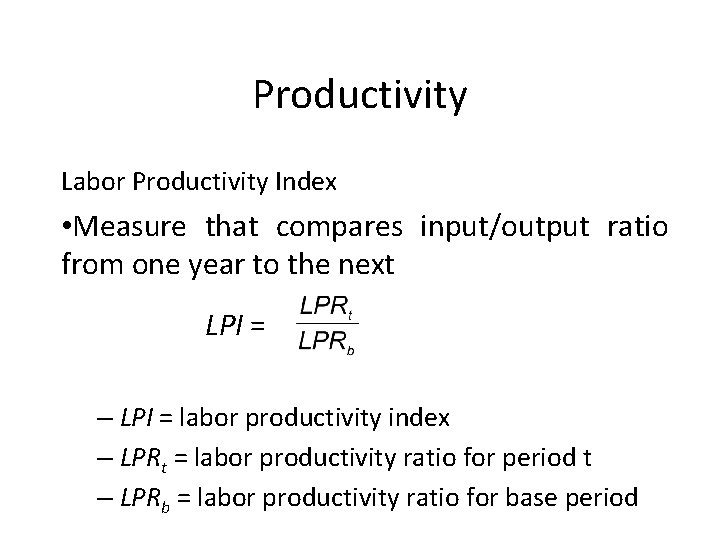 Productivity

Labor Productivity Index

•Measure that compares input/output ratio from one year to the next

$LPI = \frac{LPR_t}{LPR_b}$

– $LPI$ = labor productivity index

– $LPR_t$ = labor productivity ratio for period t

– $LPR_b$ = labor productivity ratio for base period